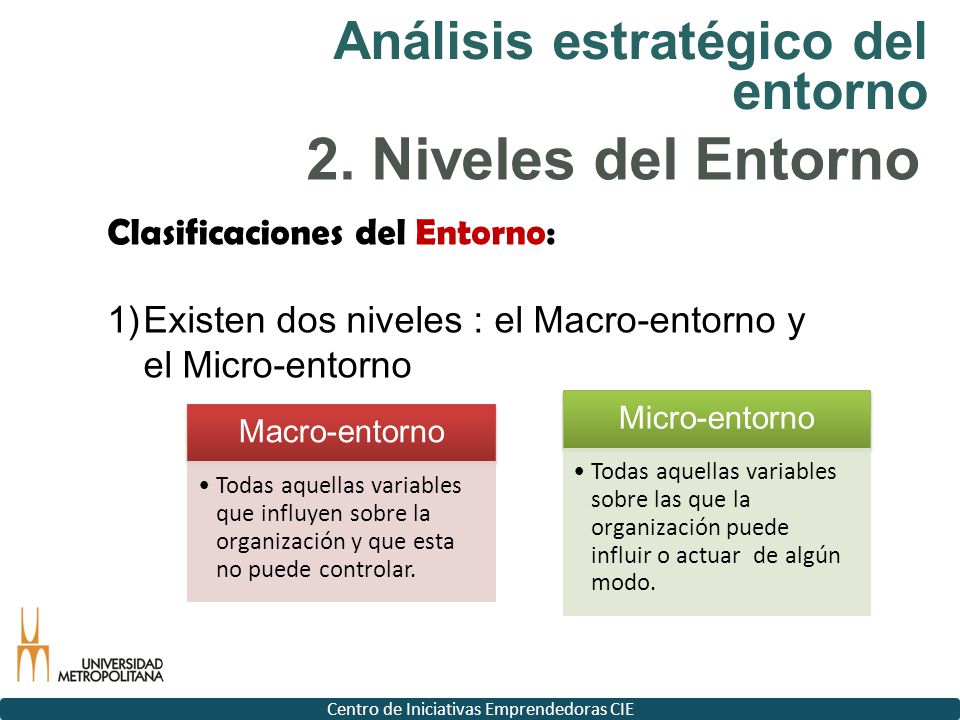 Análisis estratégico del entorno

2. Niveles del Entorno

Clasificaciones del Entorno:

1) Existen dos niveles : el Macro-entorno y el Micro-entorno

Macro-entorno

• Todas aquellas variables que influyen sobre la organización y que esta no puede controlar.

Micro-entorno

• Todas aquellas variables sobre las que la organización puede influir o actuar de algún modo.

UNIVERSIDAD METROPOLITANA

Centro de Iniciativas Emprendedoras CIE